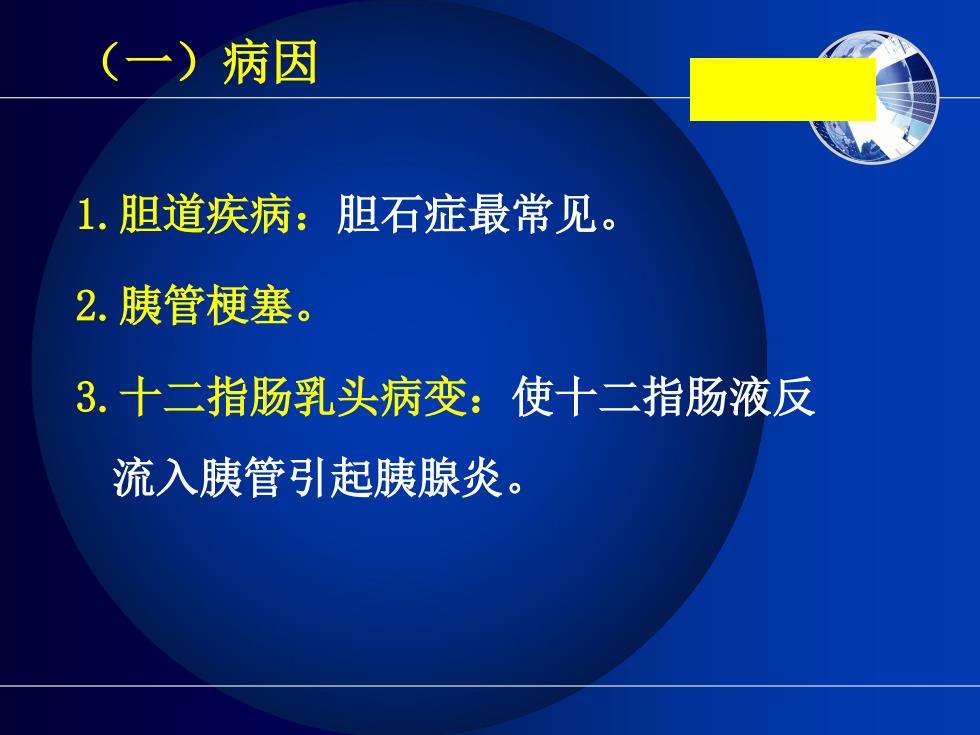 （一）病因

1.胆道疾病：胆石症最常见。

2.胰管梗塞。

3.十二指肠乳头病变：使十二指肠液反流入胰管引起胰腺炎。